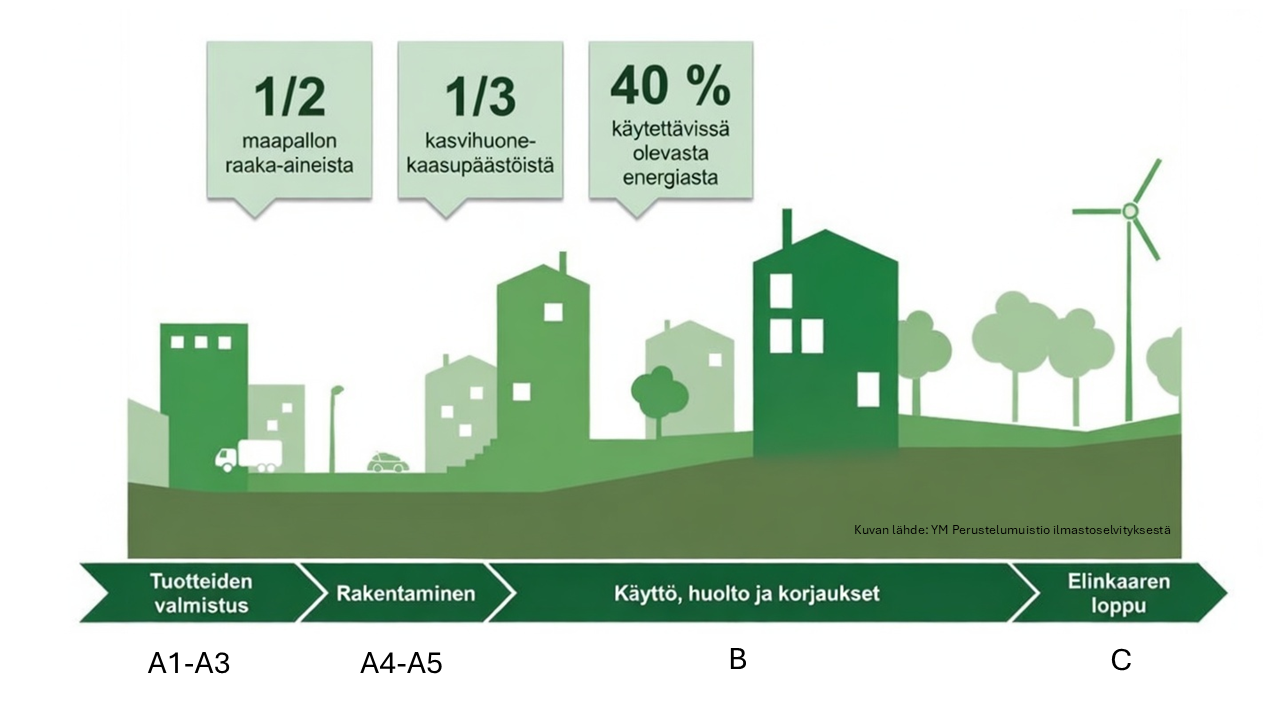 1/2
maapallon raaka-aineista

1/3
kasvihuone-kaasupäästöistä

40 %
käytettävissä olevasta energiasta

Kuvan lähde: YM Perustelumuistio ilmastoselvityksestä

Tuotteiden valmistus

Rakentaminen

Käyttö, huolto ja korjaukset

Elinkaaren loppu

A1-A3

A4-A5

B

C